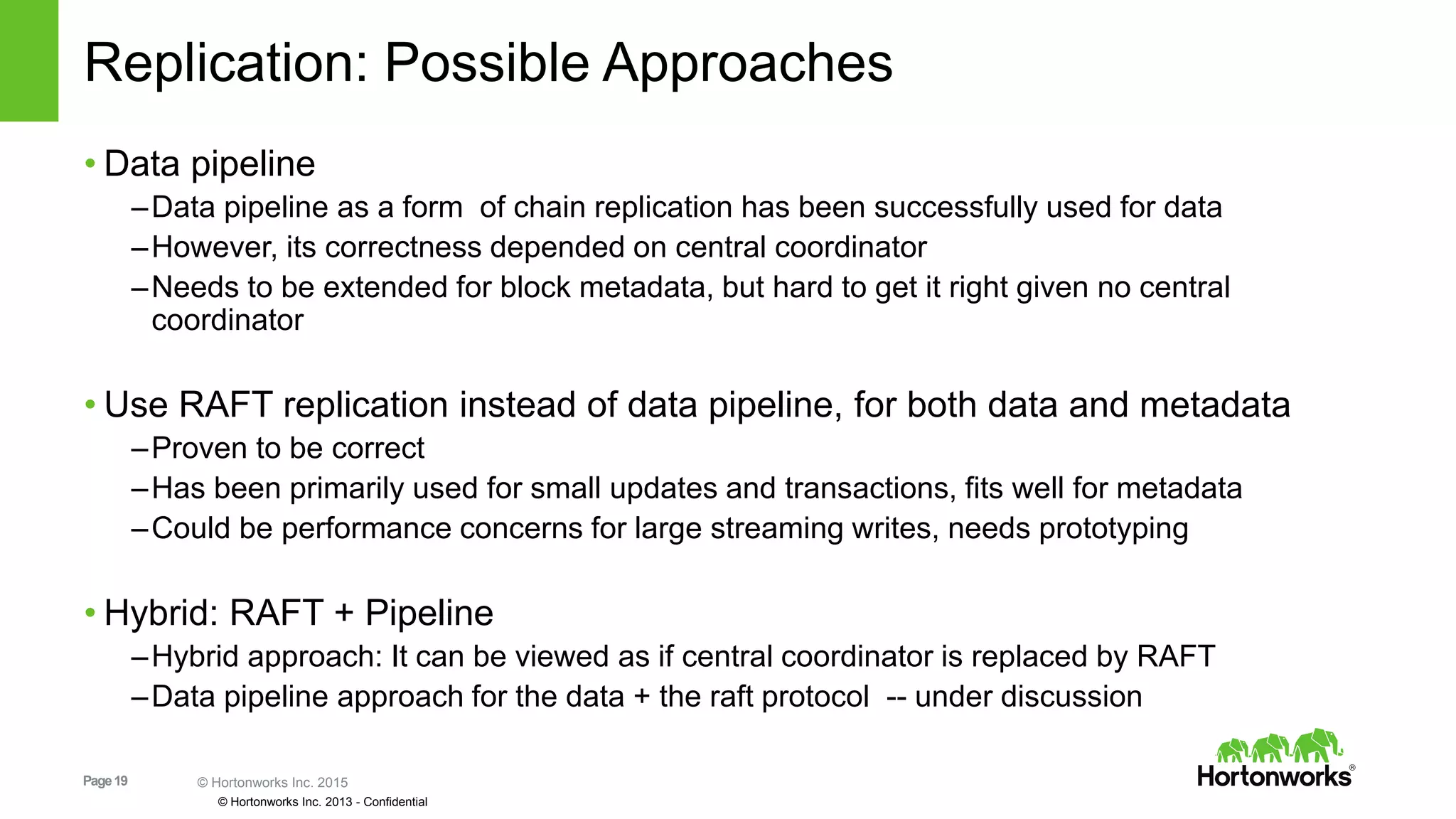 Replication: Possible Approaches

• Data pipeline
– Data pipeline as a form of chain replication has been successfully used for data
– However, its correctness depended on central coordinator
– Needs to be extended for block metadata, but hard to get it right given no central coordinator

• Use RAFT replication instead of data pipeline, for both data and metadata
– Proven to be correct
– Has been primarily used for small updates and transactions, fits well for metadata
– Could be performance concerns for large streaming writes, needs prototyping

• Hybrid: RAFT + Pipeline
– Hybrid approach: It can be viewed as if central coordinator is replaced by RAFT
– Data pipeline approach for the data + the raft protocol -- under discussion

Page 19 © Hortonworks Inc. 2015
© Hortonworks Inc. 2013 - Confidential

Hortonworks®